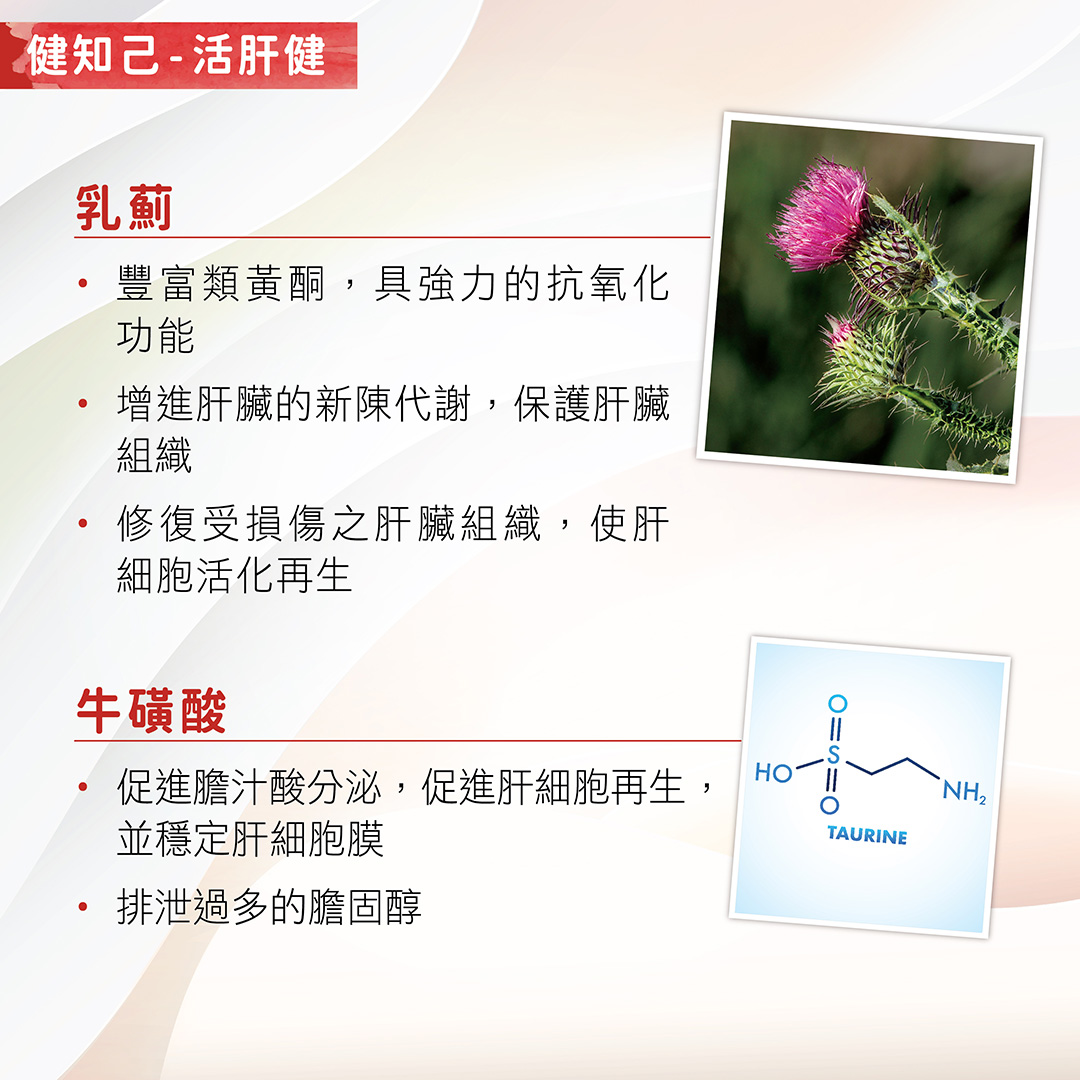 健知己 - 活肝健

乳薊

• 豐富類黃酮，具強力的抗氧化功能

• 增進肝臟的新陳代謝，保護肝臟組織

• 修復受損傷之肝臟組織，使肝細胞活化再生

牛磺酸

• 促進膽汁酸分泌，促進肝細胞再生，並穩定肝細胞膜

• 排泄過多的膽固醇

O
HO S NH$_2$
O
TAURINE